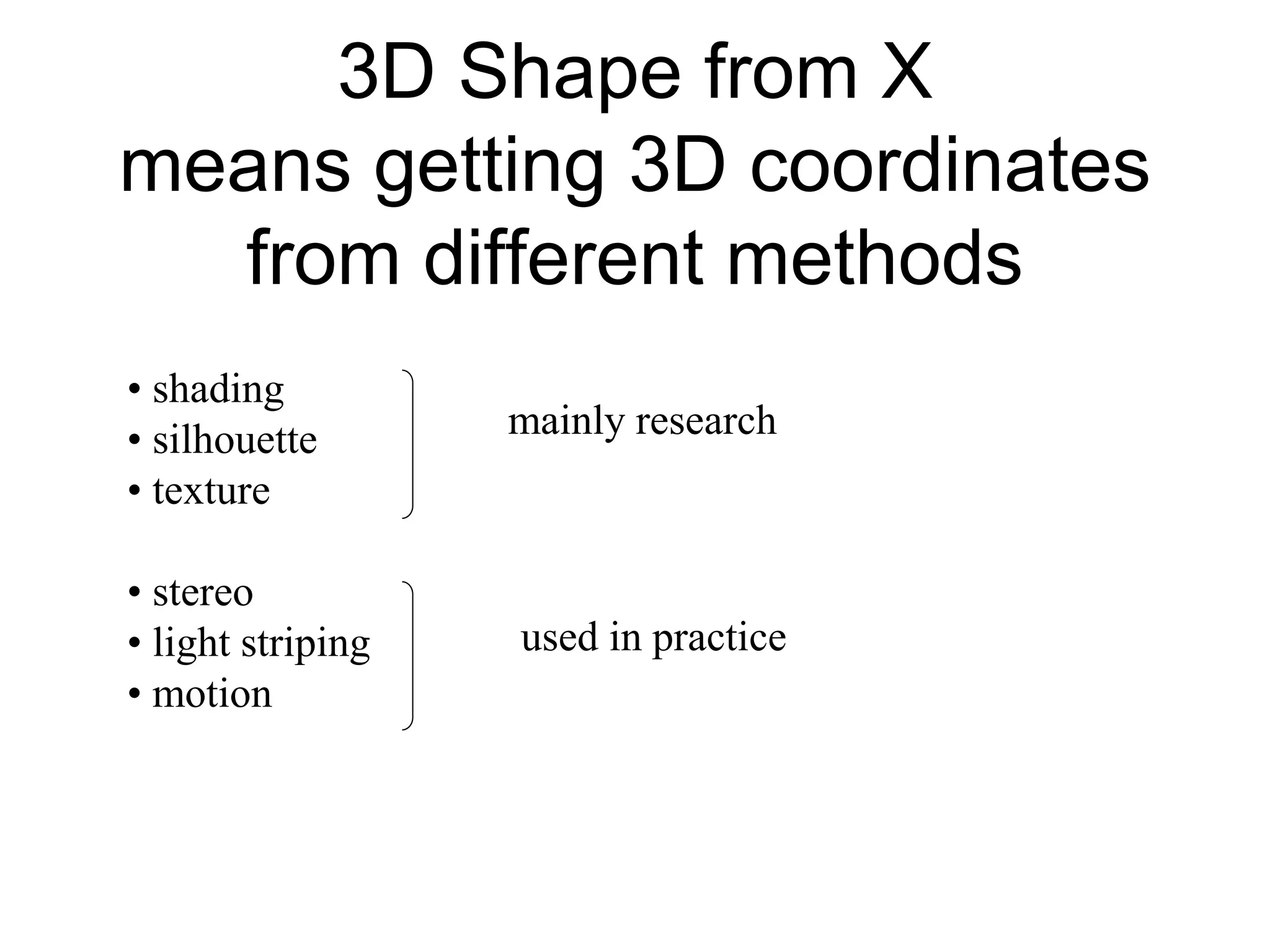 3D Shape from X
means getting 3D coordinates
from different methods

• shading
• silhouette
• texture

mainly research

• stereo
• light striping
• motion

used in practice